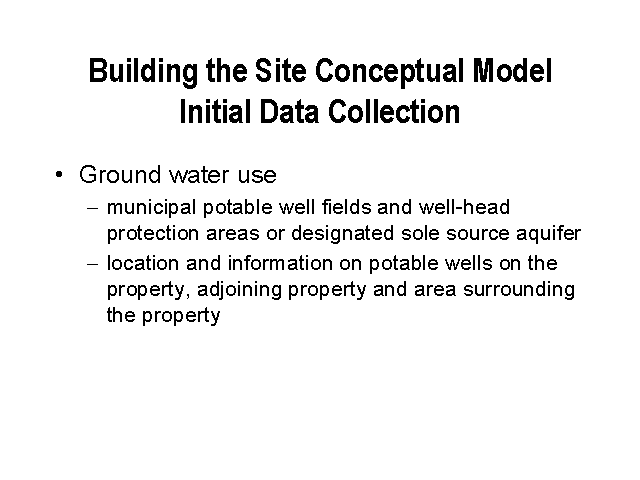 Building the Site Conceptual Model
Initial Data Collection

• Ground water use
  – municipal potable well fields and well-head protection areas or designated sole source aquifer
  – location and information on potable wells on the property, adjoining property and area surrounding the property